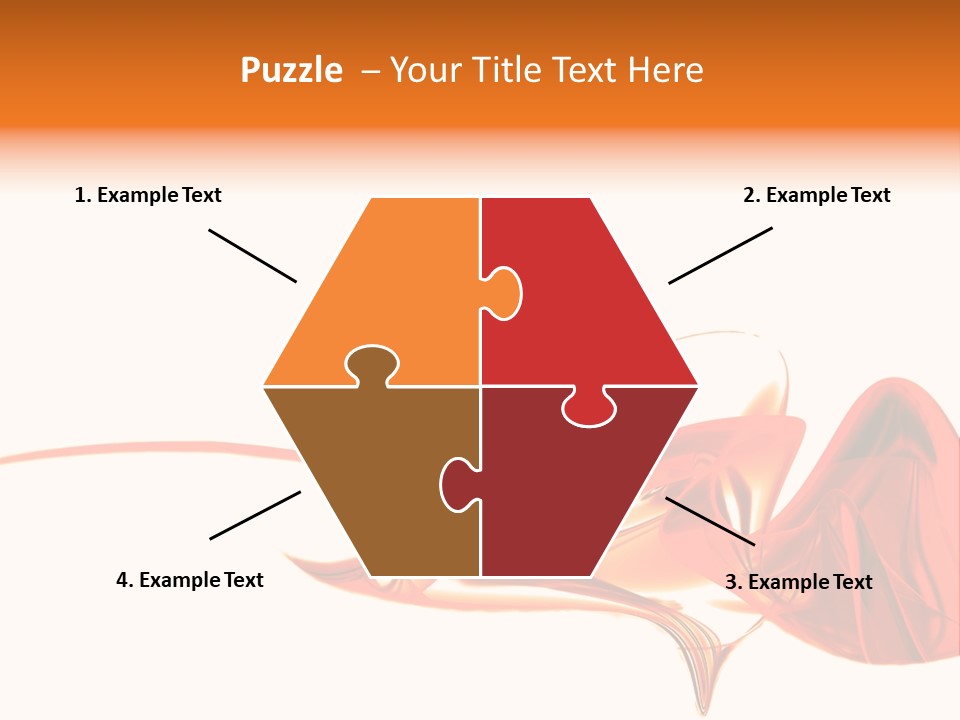 Puzzle – Your Title Text Here

1. Example Text

2. Example Text

4. Example Text

3. Example Text